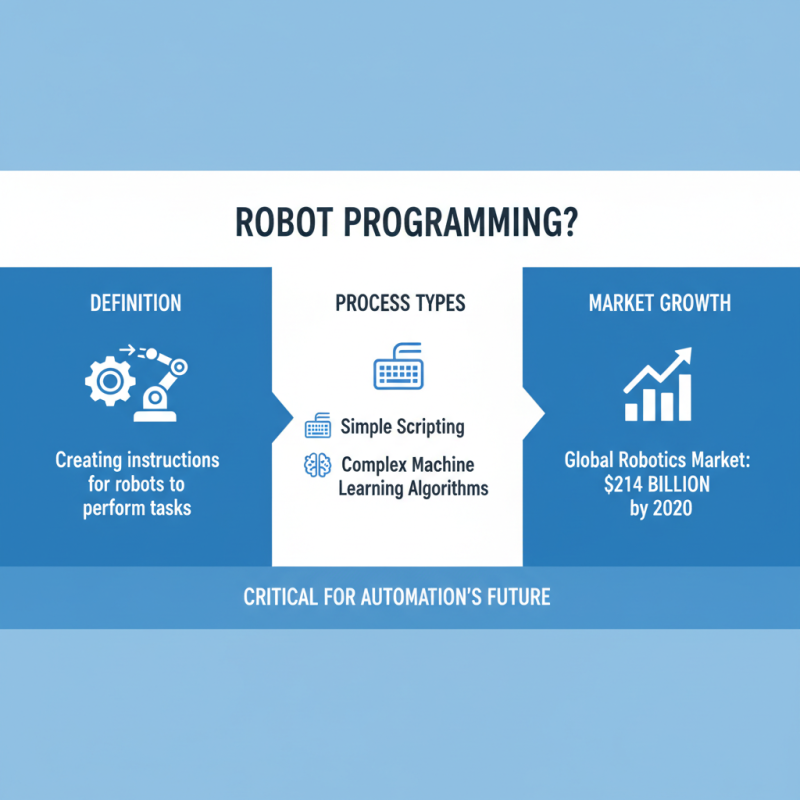 ROBOT PROGRAMMING?

DEFINITION

Creating instructions for robots to perform tasks

PROCESS TYPES

Simple Scripting

Complex Machine Learning Algorithms

MARKET GROWTH

Global Robotics Market: $214 BILLION by 2020

CRITICAL FOR AUTOMATION'S FUTURE